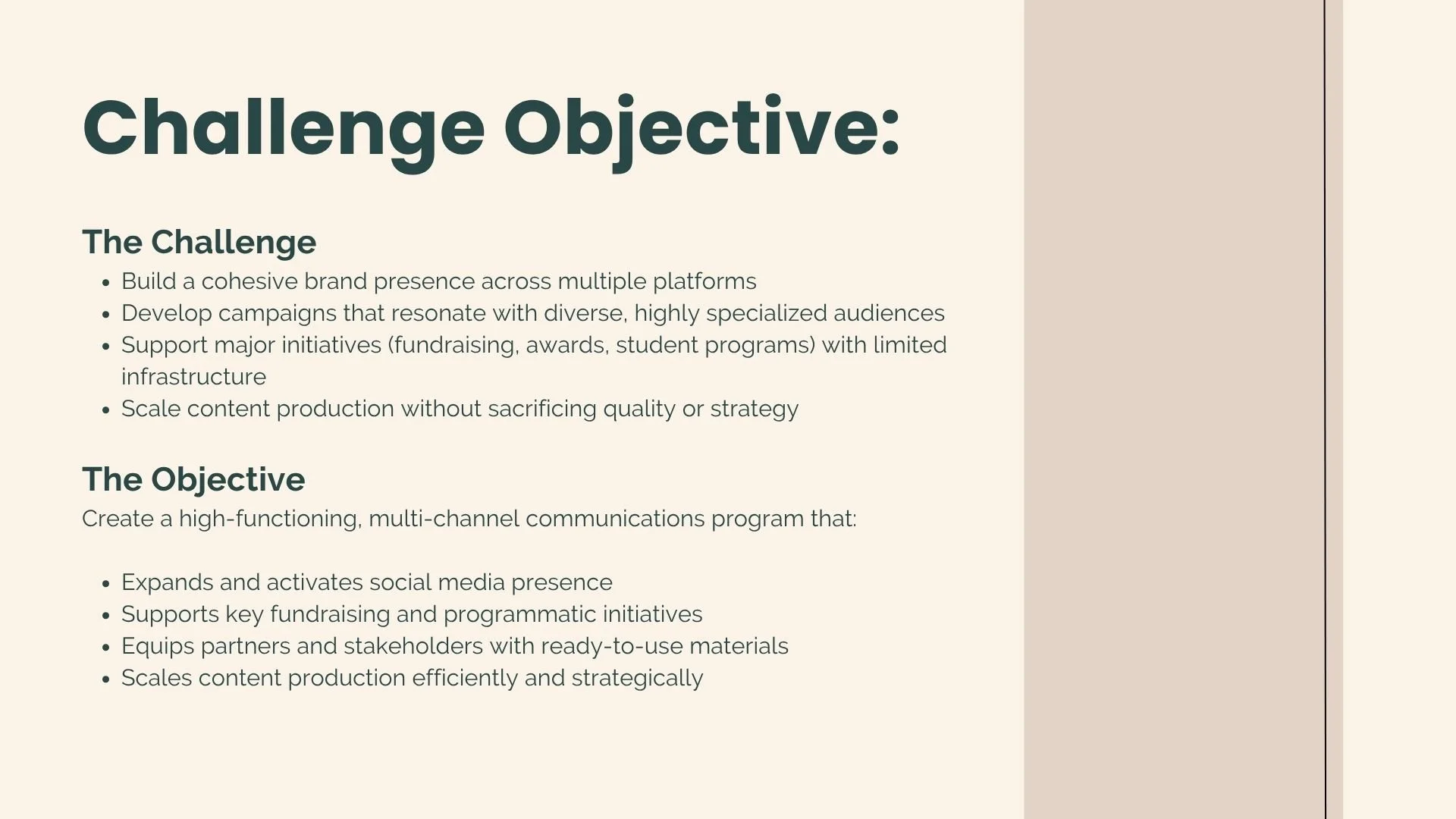 Challenge Objective:

The Challenge
- Build a cohesive brand presence across multiple platforms
- Develop campaigns that resonate with diverse, highly specialized audiences
- Support major initiatives (fundraising, awards, student programs) with limited infrastructure
- Scale content production without sacrificing quality or strategy

The Objective
Create a high-functioning, multi-channel communications program that:

- Expands and activates social media presence
- Supports key fundraising and programmatic initiatives
- Equips partners and stakeholders with ready-to-use materials
- Scales content production efficiently and strategically